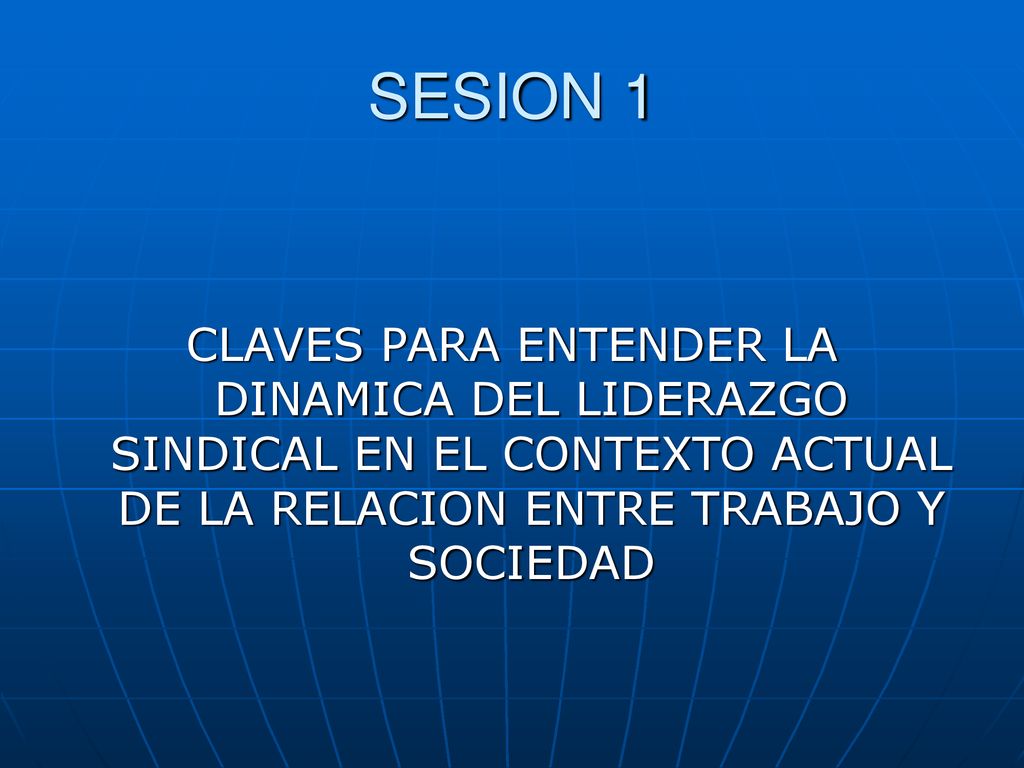 SESION 1

CLAVES PARA ENTENDER LA DINAMICA DEL LIDERAZGO SINDICAL EN EL CONTEXTO ACTUAL DE LA RELACION ENTRE TRABAJO Y SOCIEDAD